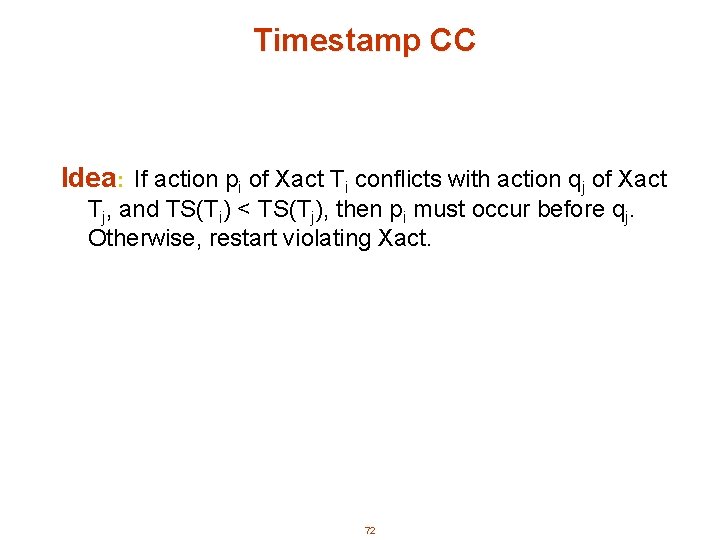 Timestamp CC

Idea: If action $p_i$ of Xact $T_i$ conflicts with action $q_j$ of Xact $T_j$, and $TS(T_i) < TS(T_j)$, then $p_i$ must occur before $q_j$. Otherwise, restart violating Xact.

72